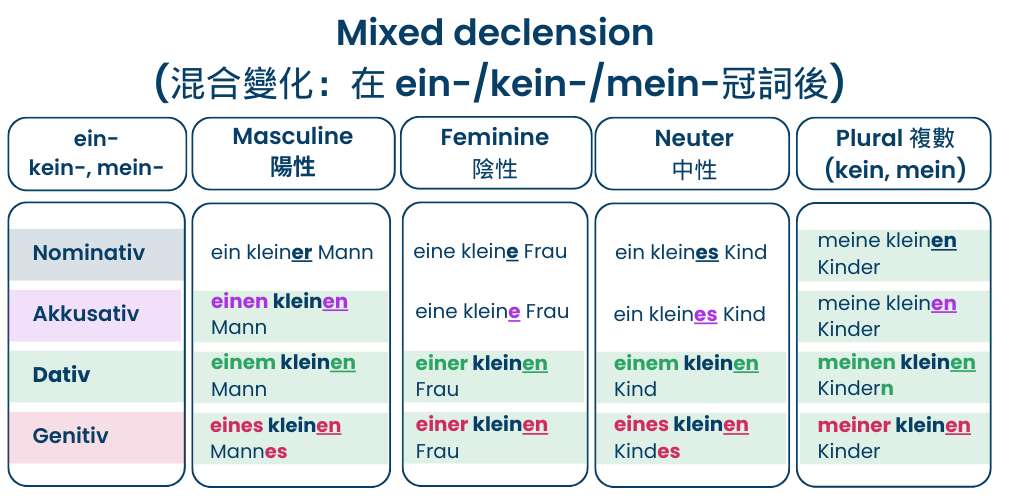 Mixed declension
(混合變化：在 ein-/kein-/mein-冠詞後)

| ein- kein-, mein- | Masculine 陽性 | Feminine 陰性 | Neuter 中性 | Plural 複數 (kein, mein) |
|---|---|---|---|---|
| Nominativ | ein kleiner Mann | eine kleine Frau | ein kleines Kind | meine kleinen Kinder |
| Akkusativ | einen kleinen Mann | eine kleine Frau | ein kleines Kind | meine kleinen Kinder |
| Dativ | einem kleinen Mann | einer kleinen Frau | einem kleinen Kind | meinen kleinen Kindern |
| Genitiv | eines kleinen Mannes | einer kleinen Frau | eines kleinen Kindes | meiner kleinen Kinder |